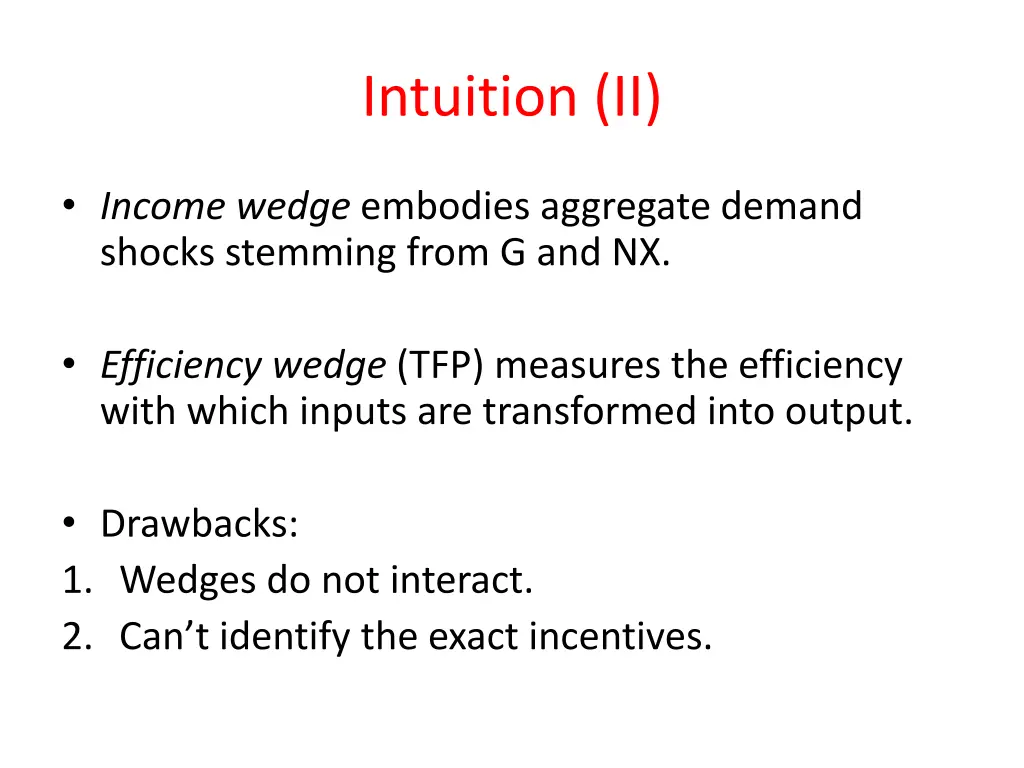 Intuition (II)

• Income wedge embodies aggregate demand shocks stemming from G and NX.

• Efficiency wedge (TFP) measures the efficiency with which inputs are transformed into output.

• Drawbacks:
1. Wedges do not interact.
2. Can’t identify the exact incentives.